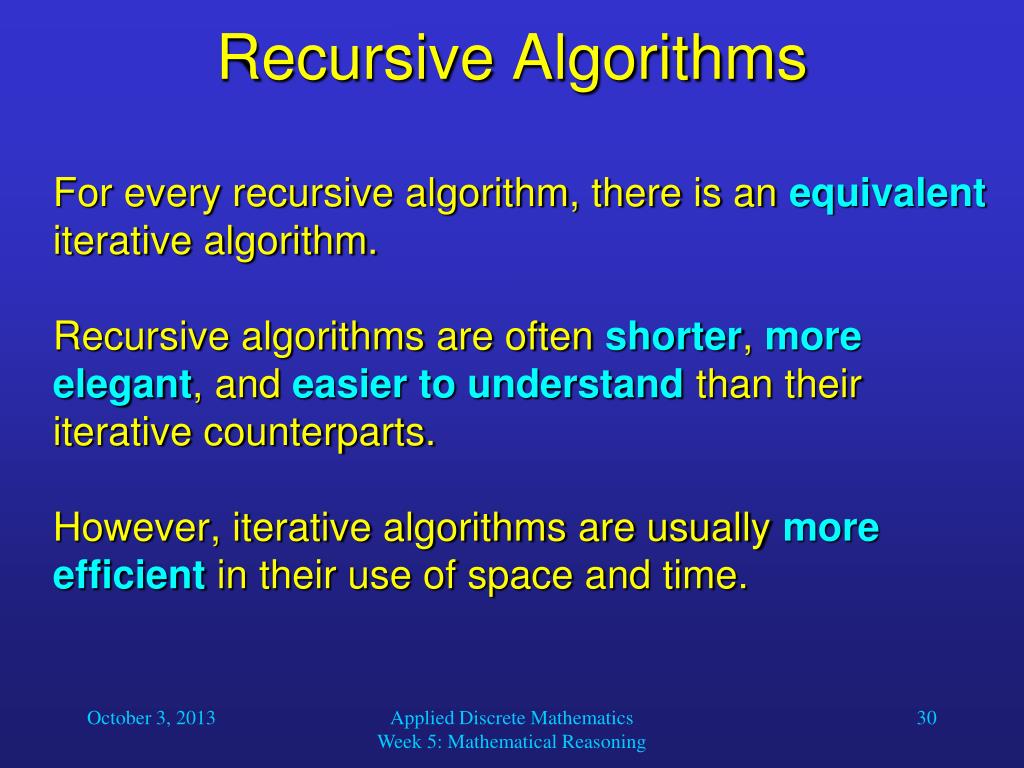 Recursive Algorithms

For every recursive algorithm, there is an equivalent iterative algorithm.

Recursive algorithms are often shorter, more elegant, and easier to understand than their iterative counterparts.

However, iterative algorithms are usually more efficient in their use of space and time.

October 3, 2013

Applied Discrete Mathematics
Week 5: Mathematical Reasoning

30